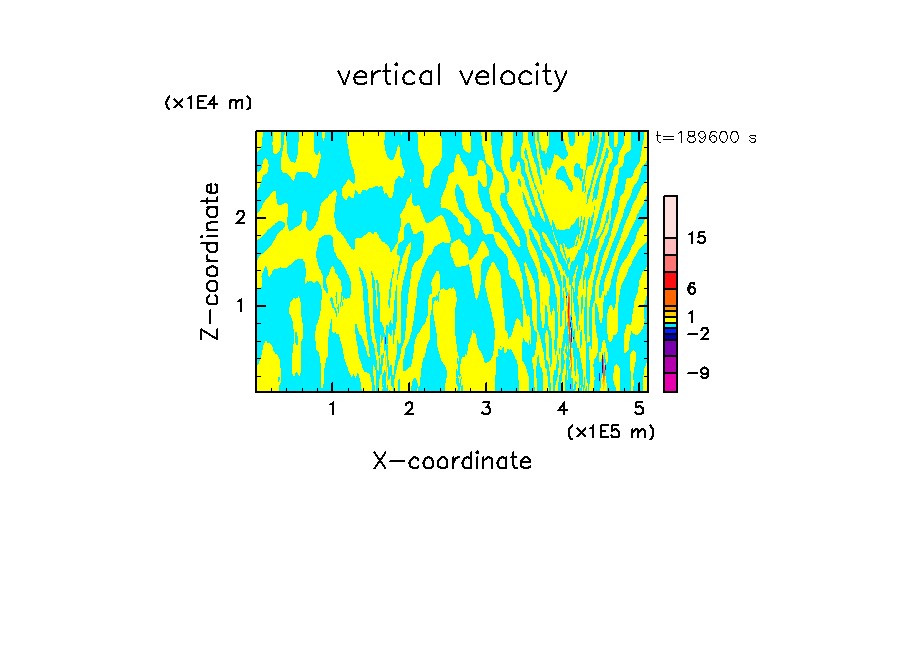 vertical velocity

(x1E4 m)

t=189600 s

Z-coordinate

2

1

15

6

1

−2

−9

1 2 3 4 5

(x1E5 m)

X-coordinate